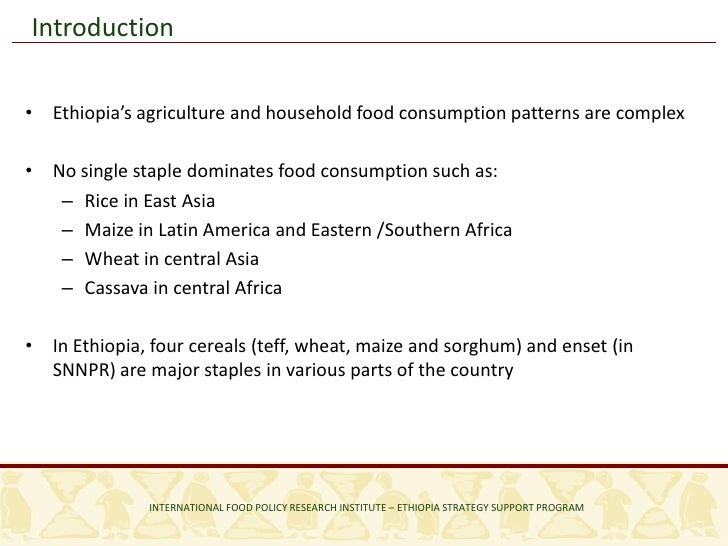 Introduction

• Ethiopia's agriculture and household food consumption patterns are complex

• No single staple dominates food consumption such as:
– Rice in East Asia
– Maize in Latin America and Eastern /Southern Africa
– Wheat in central Asia
– Cassava in central Africa

• In Ethiopia, four cereals (teff, wheat, maize and sorghum) and enset (in SNNPR) are major staples in various parts of the country

INTERNATIONAL FOOD POLICY RESEARCH INSTITUTE – ETHIOPIA STRATEGY SUPPORT PROGRAM